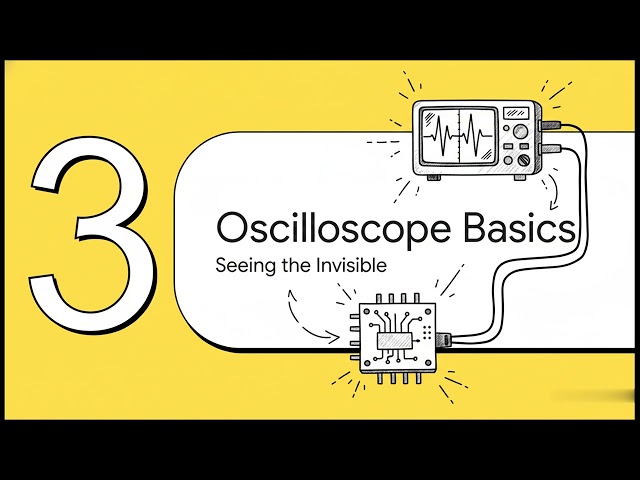 3

Oscilloscope Basics

Seeing the Invisible